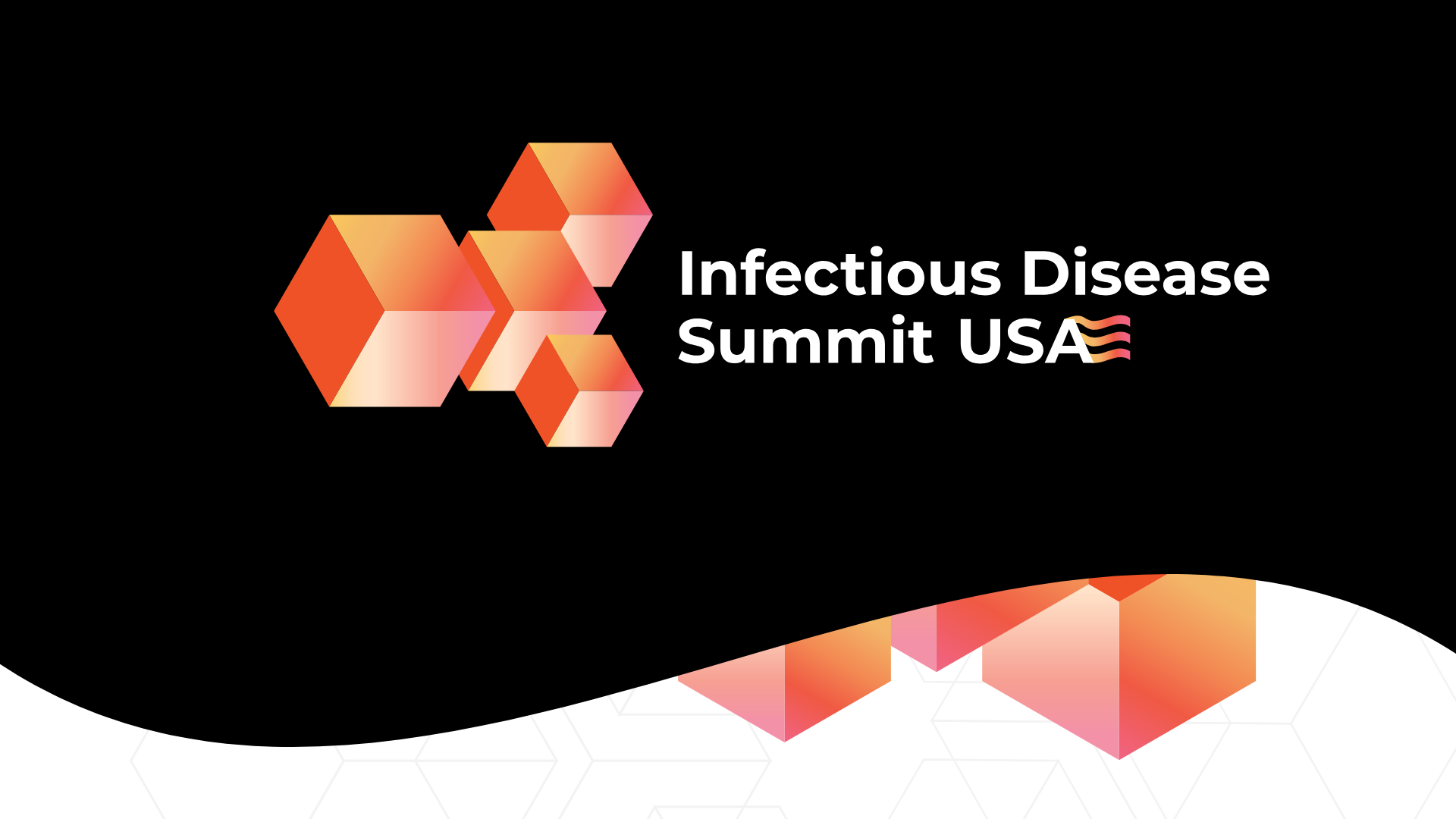 Infectious Disease Summit USA